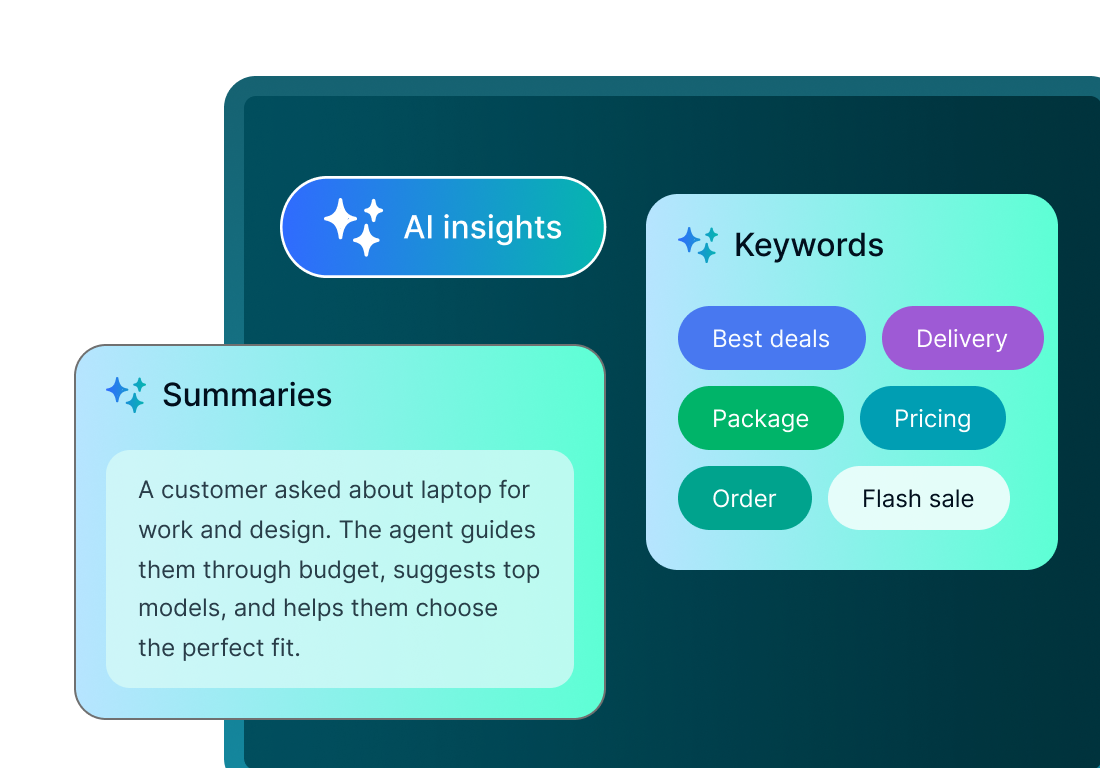 AI insights

Keywords

Best deals
Delivery
Package
Pricing
Order
Flash sale

Summaries

A customer asked about laptop for work and design. The agent guides them through budget, suggests top models, and helps them choose the perfect fit.